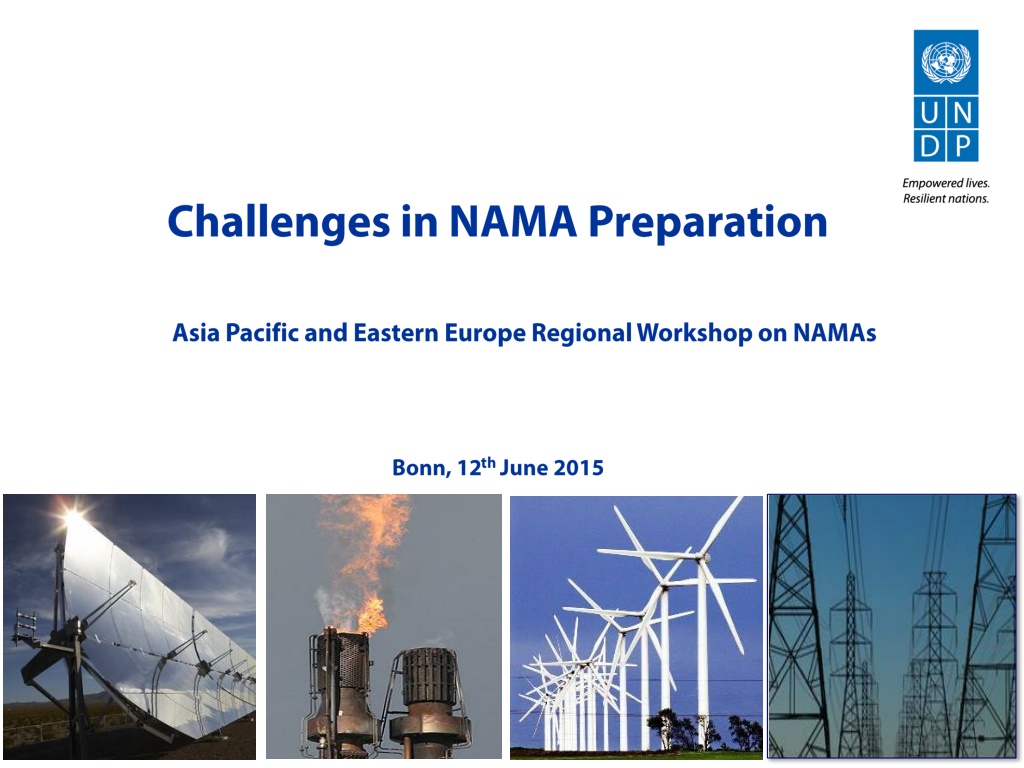 U N
D P

Empowered lives.
Resilient nations.

Challenges in NAMA Preparation

Asia Pacific and Eastern Europe Regional Workshop on NAMAs

Bonn, 12$^{th}$ June 2015